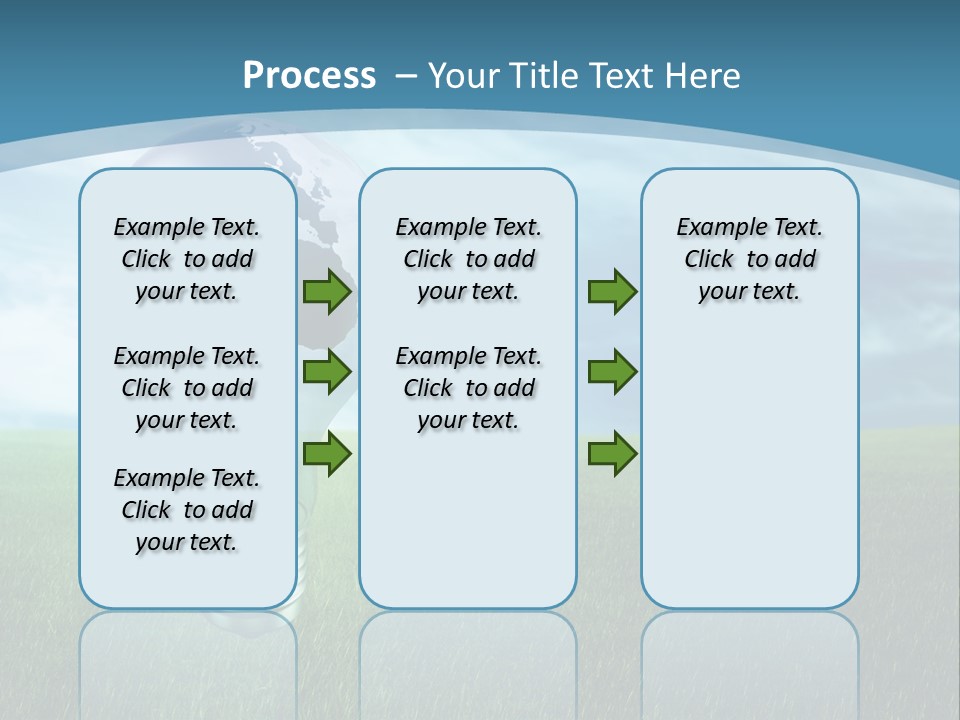 Process – Your Title Text Here

Example Text. Click to add your text.

Example Text. Click to add your text.

Example Text. Click to add your text.

Example Text. Click to add your text.

Example Text. Click to add your text.

Example Text. Click to add your text.